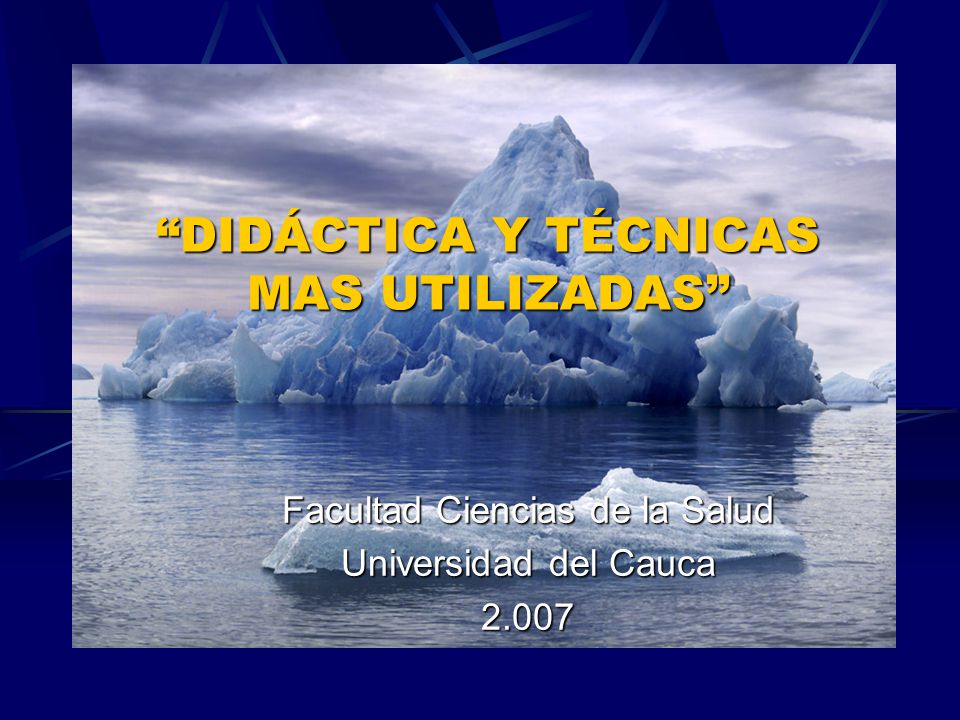 “DIDÁCTICA Y TÉCNICAS MAS UTILIZADAS”

Facultad Ciencias de la Salud
Universidad del Cauca
2.007